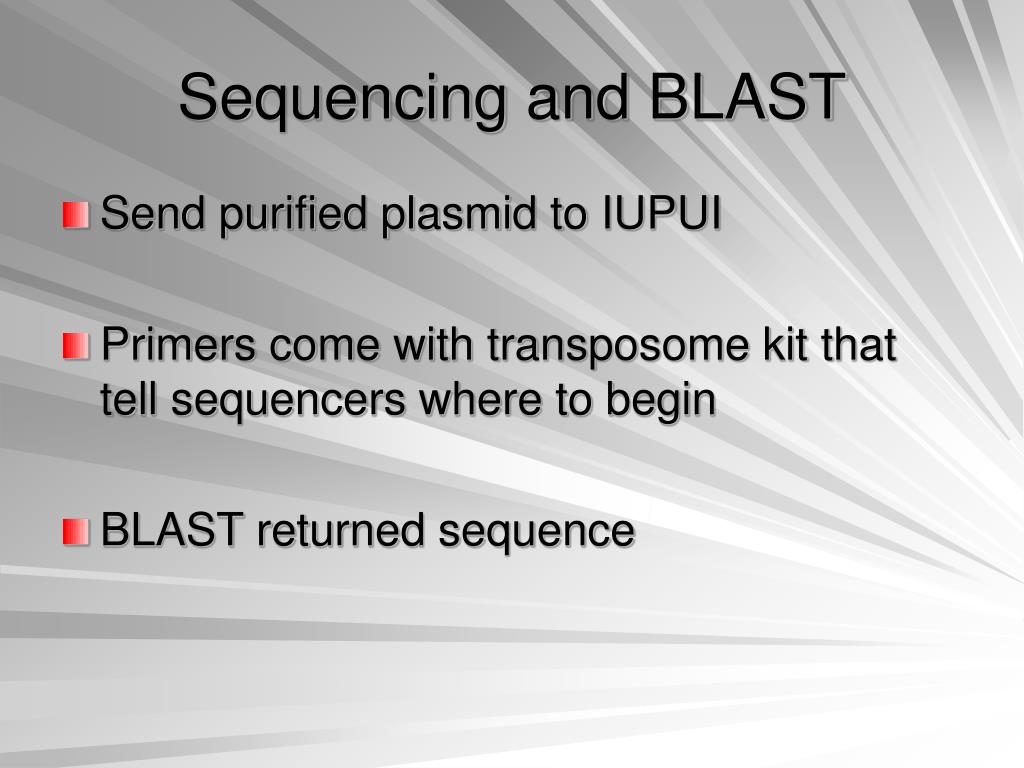 Sequencing and BLAST

Send purified plasmid to IUPUI

Primers come with transposome kit that tell sequencers where to begin

BLAST returned sequence